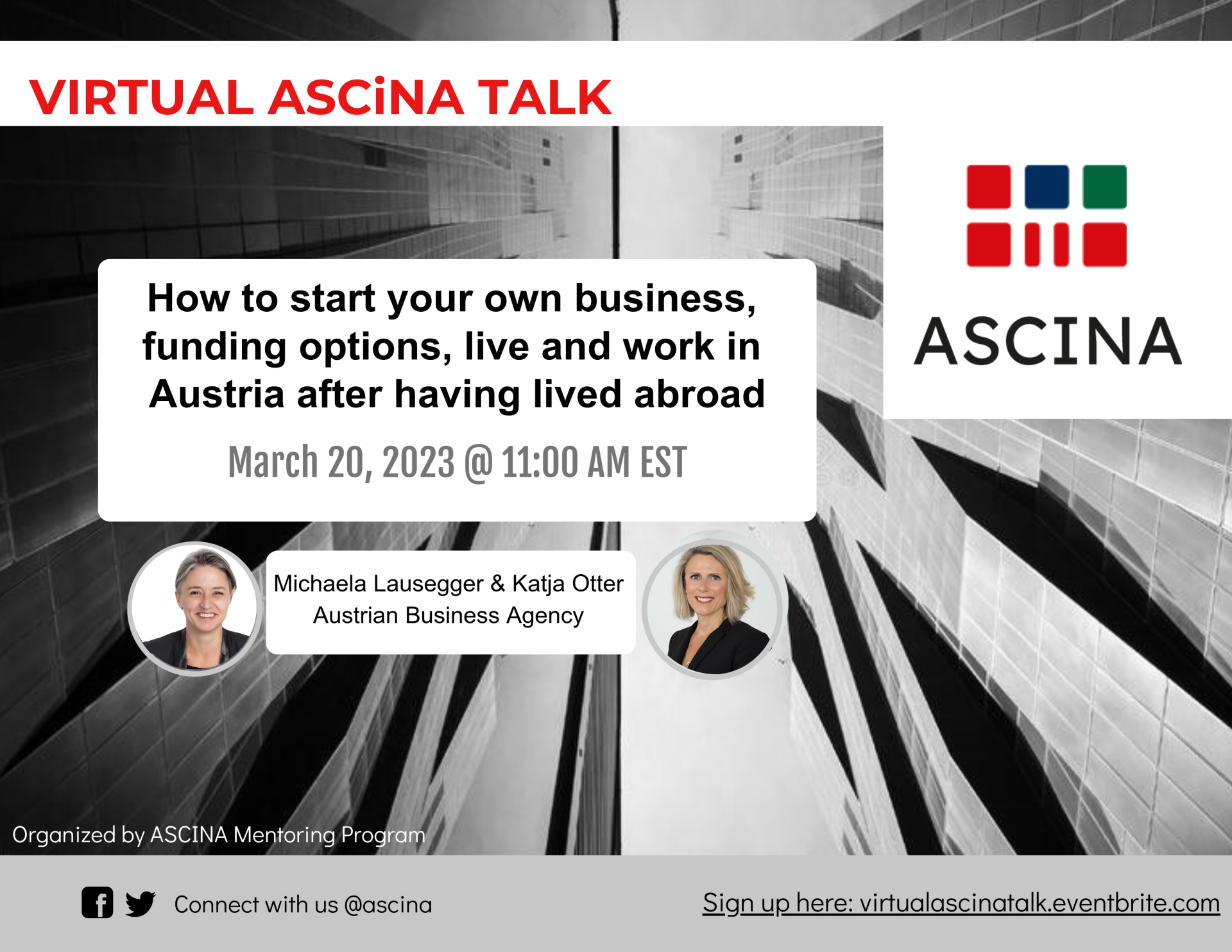 VIRTUAL ASCiNA TALK

ASCINA

How to start your own business, funding options, live and work in Austria after having lived abroad

March 20, 2023 @ 11:00 AM EST

Michaela Lausegger & Katja Otter
Austrian Business Agency

Organized by ASCINA Mentoring Program

Connect with us @ascina

Sign up here: virtualascinatalk.eventbrite.com